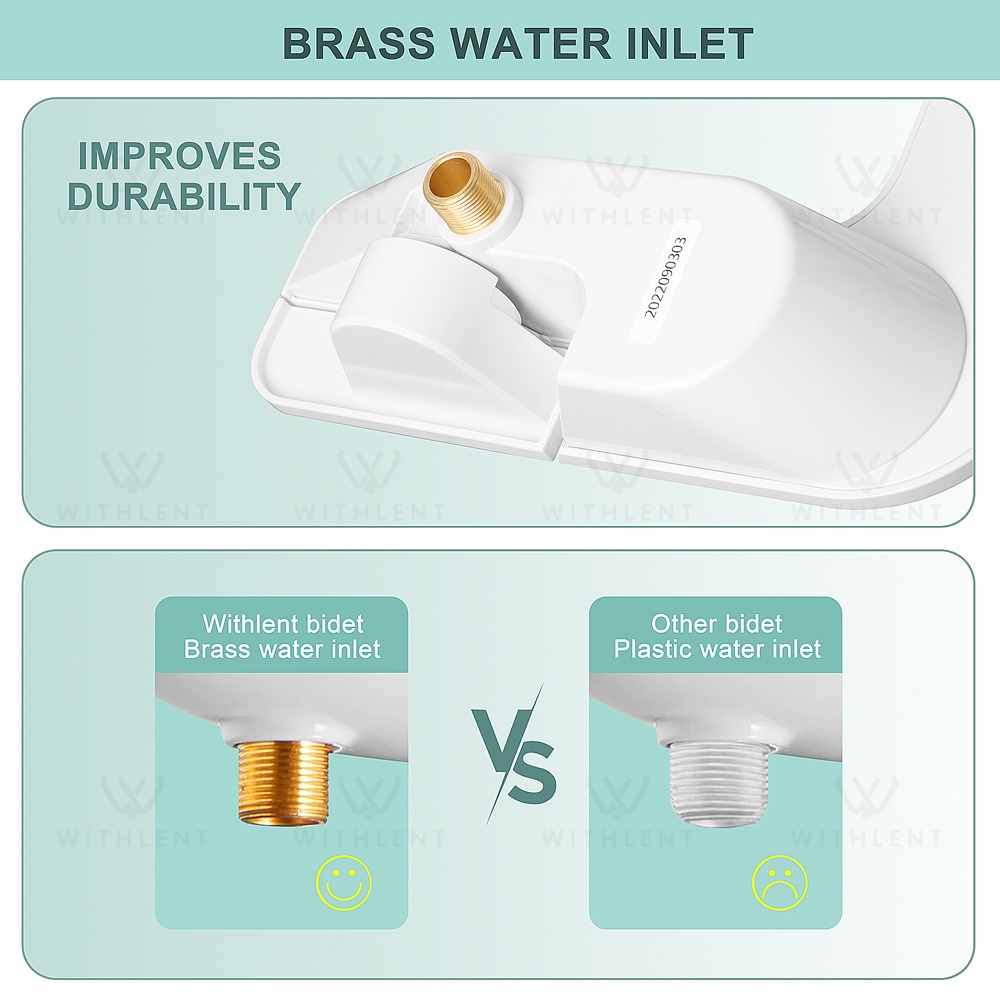 BRASS WATER INLET

IMPROVES DURABILITY

WITHLENT

2022090303

Withlent bidet
Brass water inlet

VS

Other bidet
Plastic water inlet